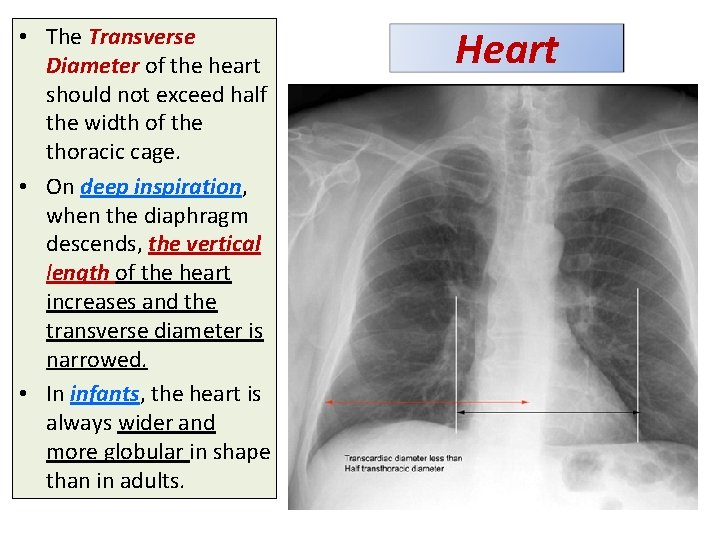 Heart

• The Transverse Diameter of the heart should not exceed half the width of the thoracic cage.

• On deep inspiration, when the diaphragm descends, the vertical length of the heart increases and the transverse diameter is narrowed.

• In infants, the heart is always wider and more globular in shape than in adults.

Transcardiac diameter less than Half transthoracic diameter